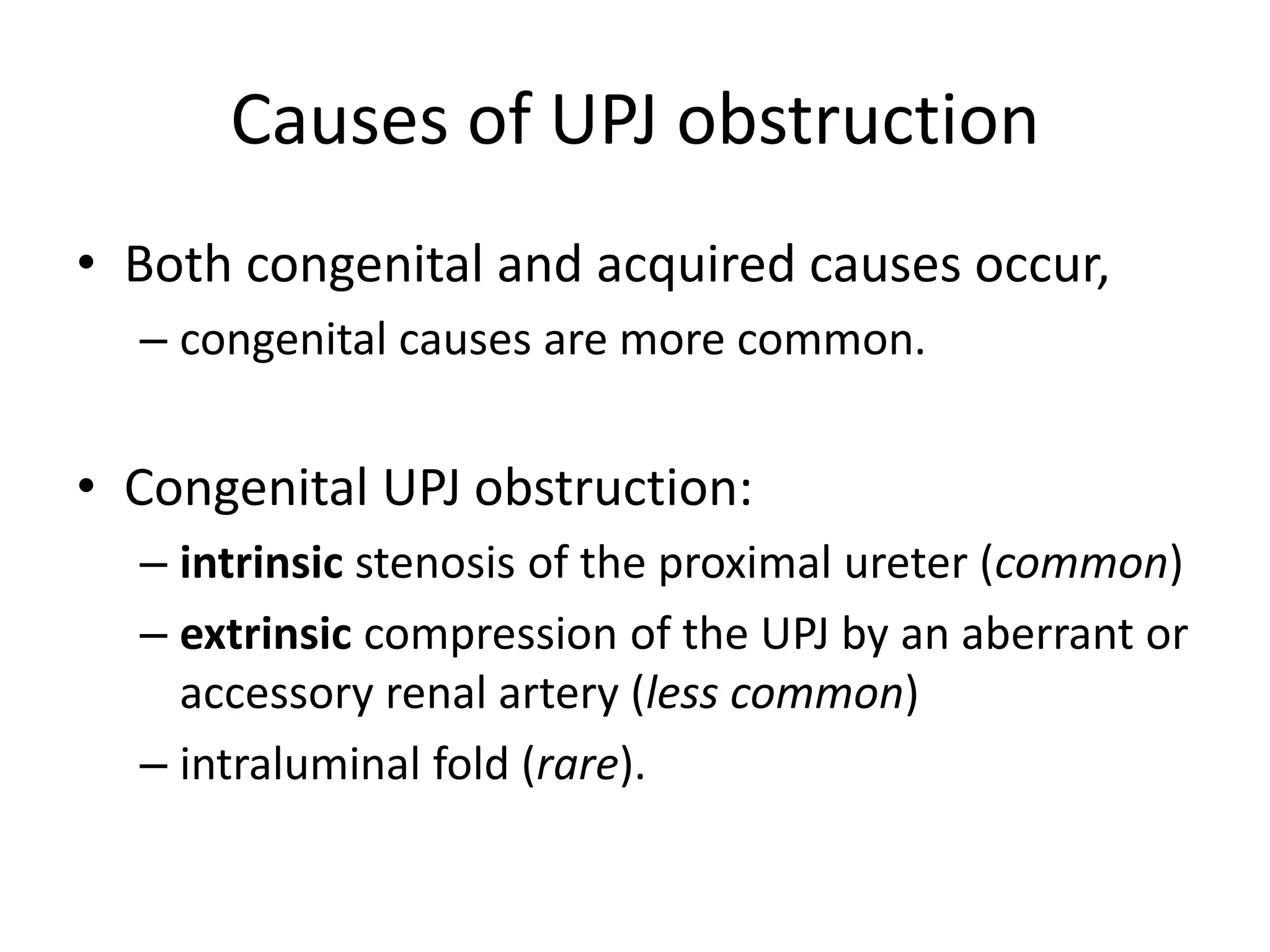 Causes of UPJ obstruction

• Both congenital and acquired causes occur,
– congenital causes are more common.

• Congenital UPJ obstruction:
– intrinsic stenosis of the proximal ureter (common)
– extrinsic compression of the UPJ by an aberrant or accessory renal artery (less common)
– intraluminal fold (rare).